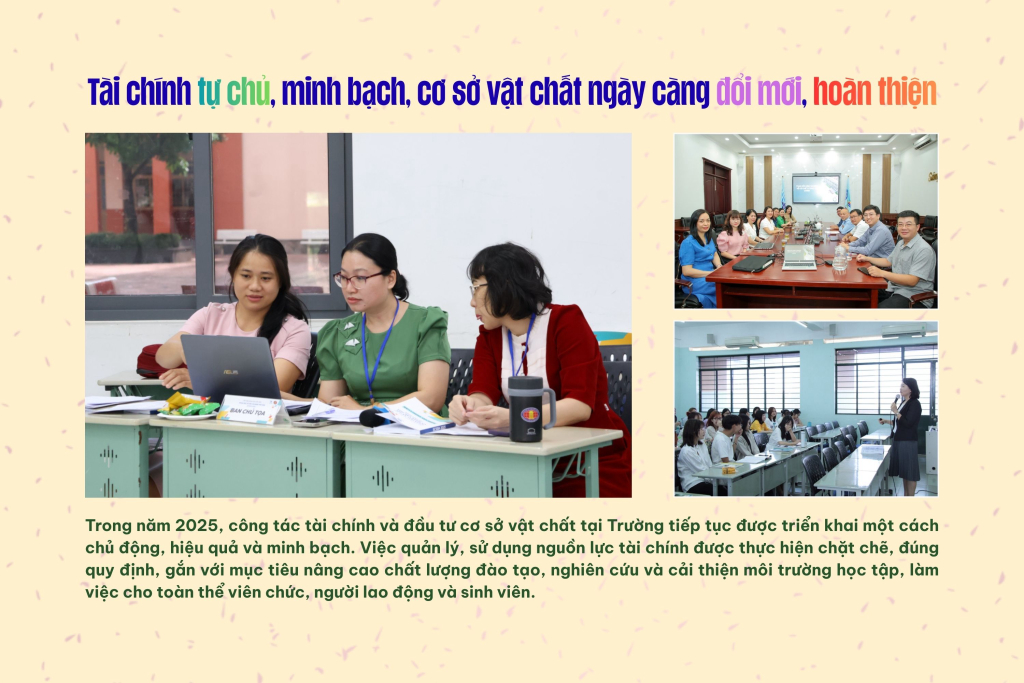 Tài chính tự chủ, minh bạch, cơ sở vật chất ngày càng đổi mới, hoàn thiện

BAN CHỦ TỌA

Trong năm 2025, công tác tài chính và đầu tư cơ sở vật chất tại Trường tiếp tục được triển khai một cách chủ động, hiệu quả và minh bạch. Việc quản lý, sử dụng nguồn lực tài chính được thực hiện chặt chẽ, đúng quy định, gắn với mục tiêu nâng cao chất lượng đào tạo, nghiên cứu và cải thiện môi trường học tập, làm việc cho toàn thể viên chức, người lao động và sinh viên.